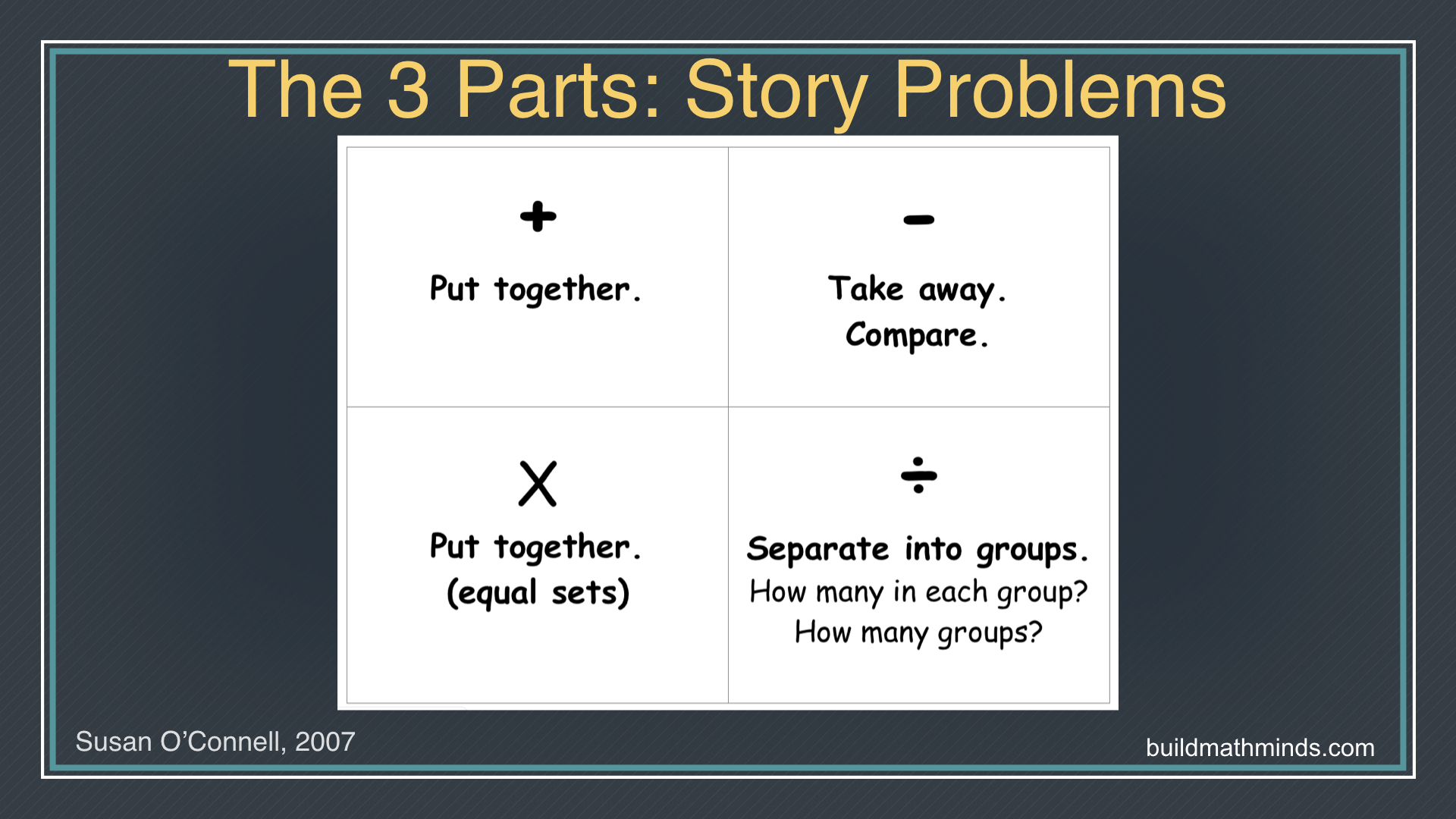 The 3 Parts: Story Problems

| + Put together. | − Take away. Compare. |
|---|---|
| X Put together. (equal sets) | ÷ Separate into groups. How many in each group? How many groups? |

Susan O'Connell, 2007

buildmathminds.com